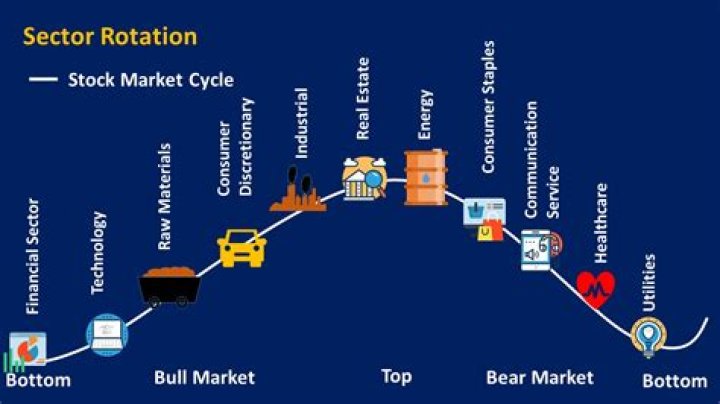 Sector Rotation

Stock Market Cycle

Financial Sector

Technology

Raw Materials

Consumer Discretionary

Industrial

Real Estate

Energy

Consumer Staples

Communication Service

Healthcare

Utilities

Bottom

Bull Market

Top

Bear Market

Bottom